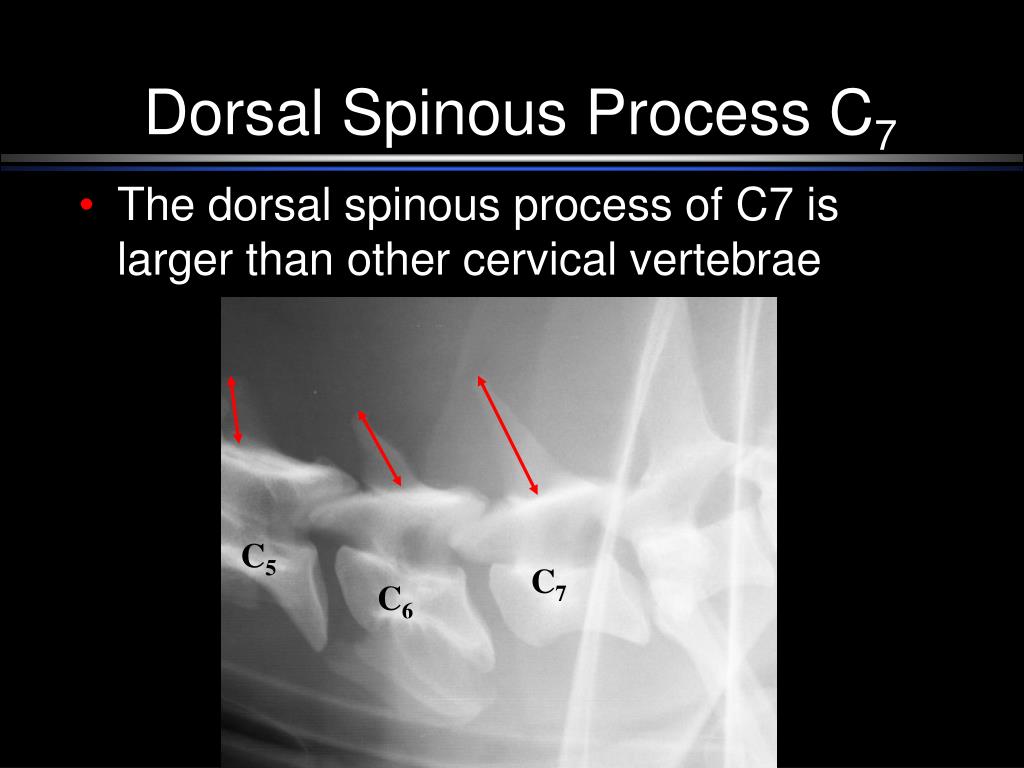 Dorsal Spinous Process $C_7$

• The dorsal spinous process of C7 is larger than other cervical vertebrae

$C_5$

$C_6$

$C_7$